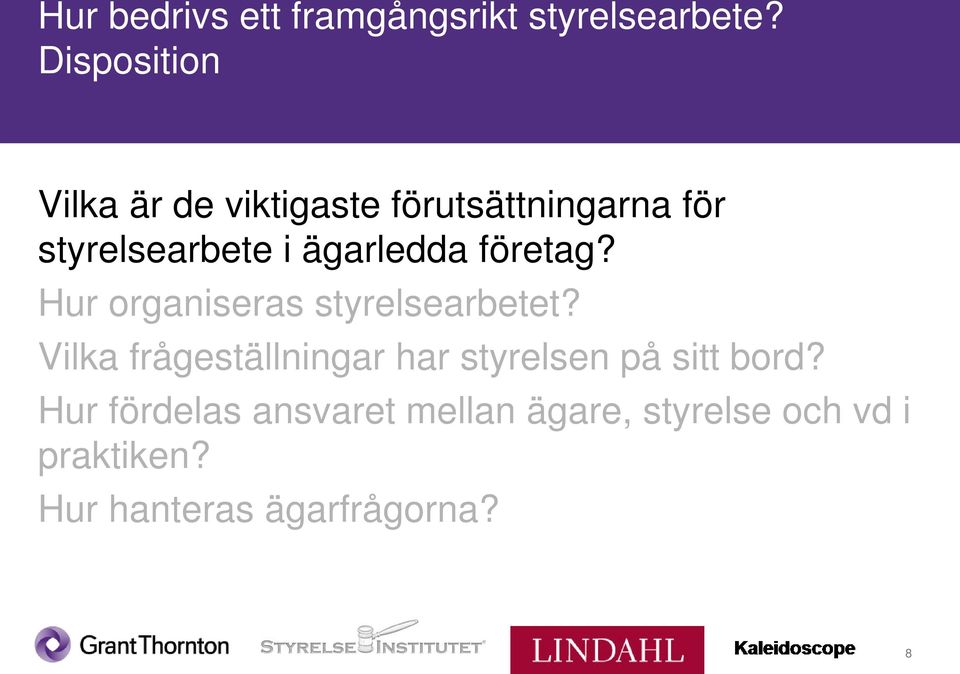 Hur bedrivs ett framgångsrikt styrelsearbete?
Disposition

Vilka är de viktigaste förutsättningarna för styrelsearbete i ägarledda företag?

Hur organiseras styrelsearbetet?

Vilka frågeställningar har styrelsen på sitt bord?

Hur fördelas ansvaret mellan ägare, styrelse och vd i praktiken?

Hur hanteras ägarfrågorna?

GrantThornton STYRELSEINSTITUTET LINDAHL Kaleidoscope 8